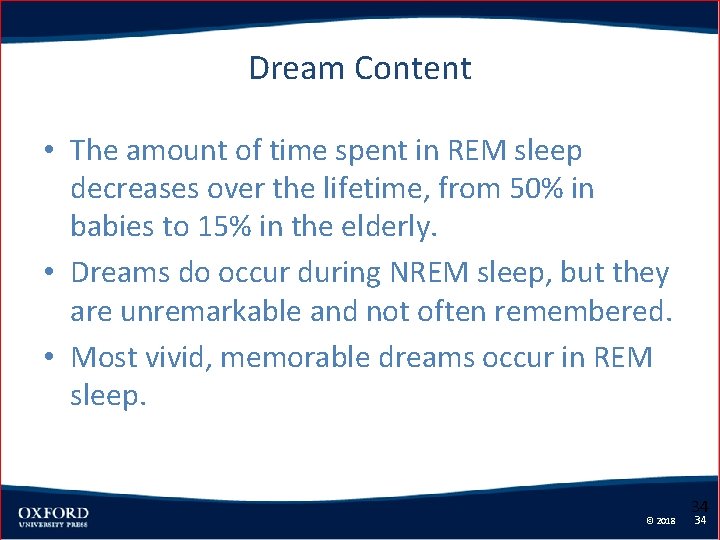 Dream Content

• The amount of time spent in REM sleep decreases over the lifetime, from 50% in babies to 15% in the elderly.

• Dreams do occur during NREM sleep, but they are unremarkable and not often remembered.

• Most vivid, memorable dreams occur in REM sleep.

OXFORD
UNIVERSITY PRESS

34

© 2018 34